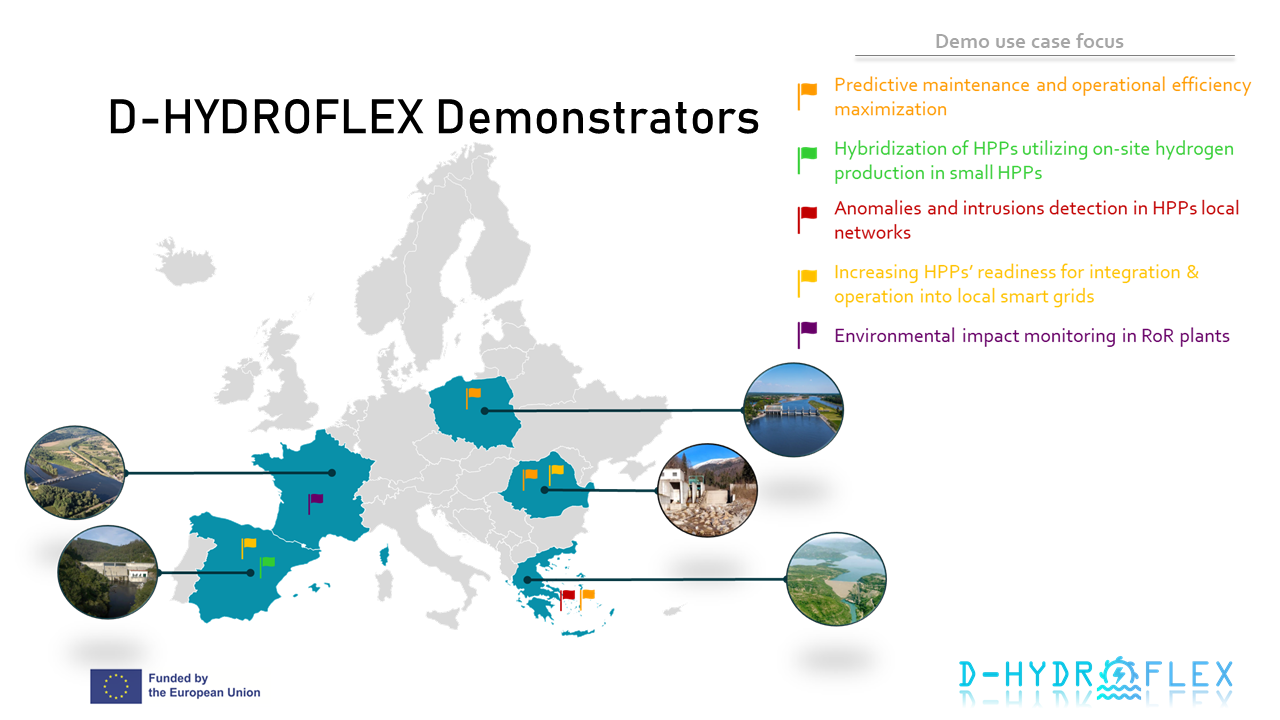 D-HYDROFLEX Demonstrators

Demo use case focus

Predictive maintenance and operational efficiency maximization

Hybridization of HPPs utilizing on-site hydrogen production in small HPPs

Anomalies and intrusions detection in HPPs local networks

Increasing HPPs' readiness for integration & operation into local smart grids

Environmental impact monitoring in RoR plants

Funded by the European Union

D-HYDROFLEX